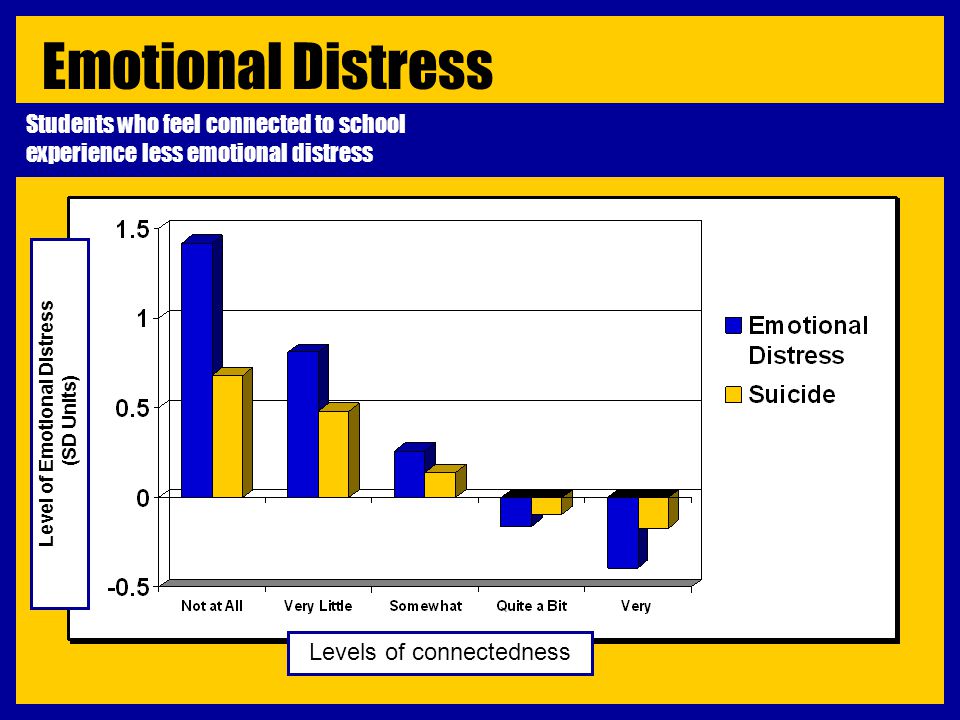 Emotional Distress

Students who feel connected to school experience less emotional distress

Level of Emotional Distress (SD Units)

1.5
1
0.5
0
-0.5

Not at All
Very Little
Somewhat
Quite a Bit
Very

Emotional Distress
Suicide

Levels of connectedness